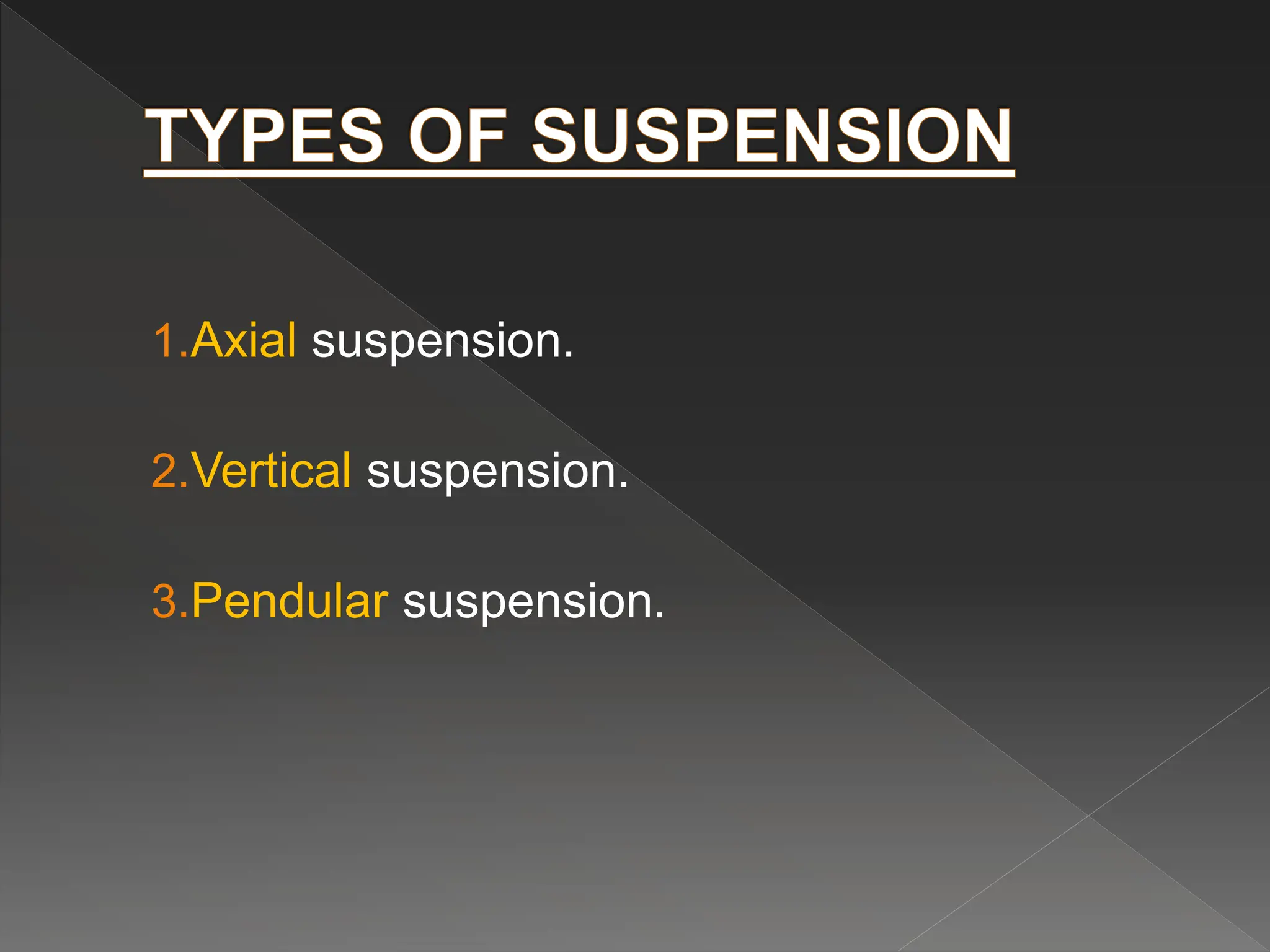 TYPES OF SUSPENSION

1.Axial suspension.

2.Vertical suspension.

3.Pendular suspension.